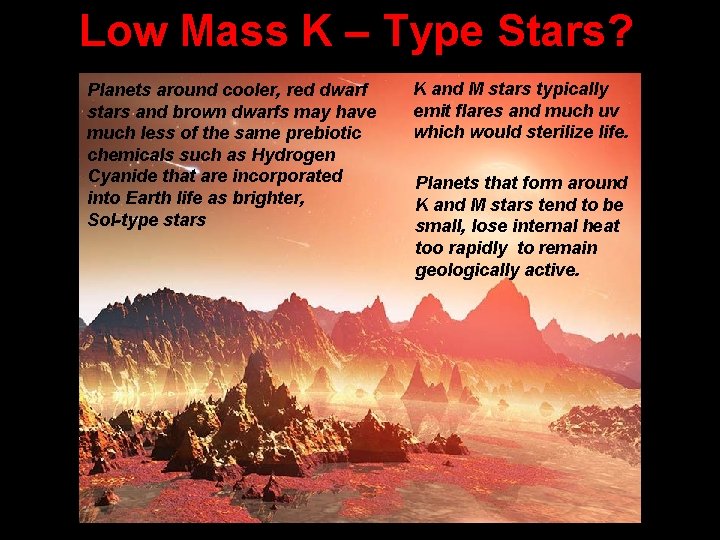 Low Mass K – Type Stars?

Planets around cooler, red dwarf stars and brown dwarfs may have much less of the same prebiotic chemicals such as Hydrogen Cyanide that are incorporated into Earth life as brighter, Sol-type stars

K and M stars typically emit flares and much uv which would sterilize life.

Planets that form around K and M stars tend to be small, lose internal heat too rapidly to remain geologically active.